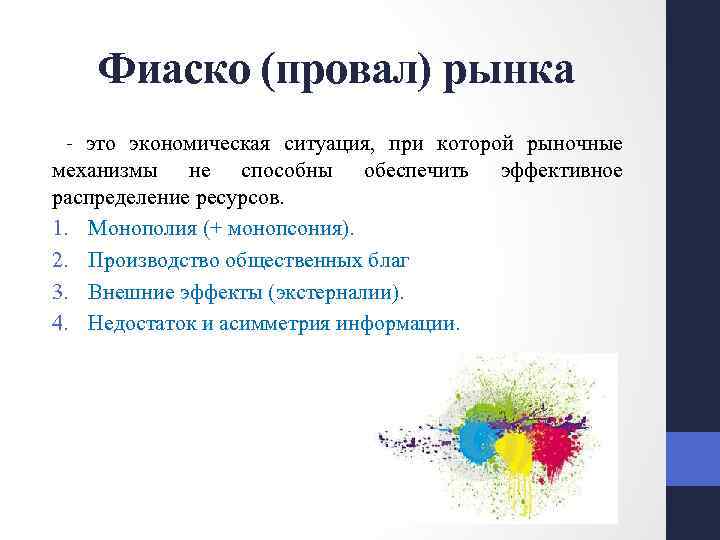 Фиаско (провал) рынка

- это экономическая ситуация, при которой рыночные механизмы не способны обеспечить эффективное распределение ресурсов.

1. Монополия (+ монопсония).
2. Производство общественных благ
3. Внешние эффекты (экстерналии).
4. Недостаток и асимметрия информации.